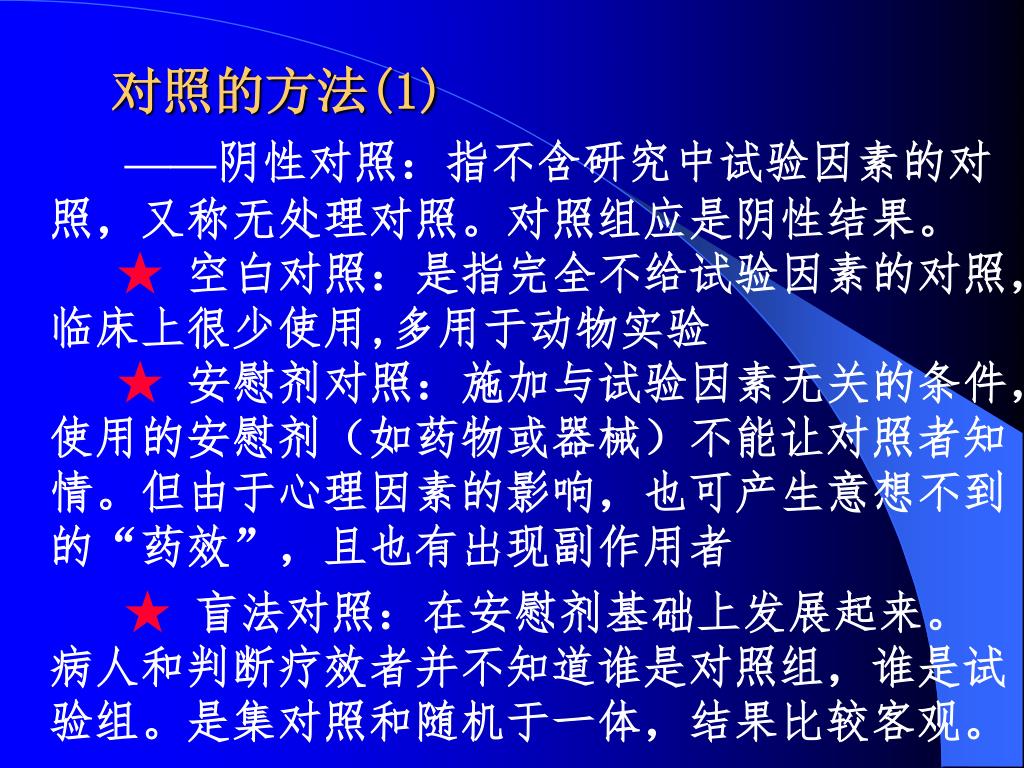 对照的方法(1)

——阴性对照：指不含研究中试验因素的对照，又称无处理对照。对照组应是阴性结果。

★ 空白对照：是指完全不给试验因素的对照，临床上很少使用,多用于动物实验

★ 安慰剂对照：施加与试验因素无关的条件，使用的安慰剂（如药物或器械）不能让对照者知情。但由于心理因素的影响，也可产生意想不到的“药效”，且也有出现副作用者

★ 盲法对照：在安慰剂基础上发展起来。病人和判断疗效者并不知道谁是对照组，谁是试验组。是集对照和随机于一体，结果比较客观。